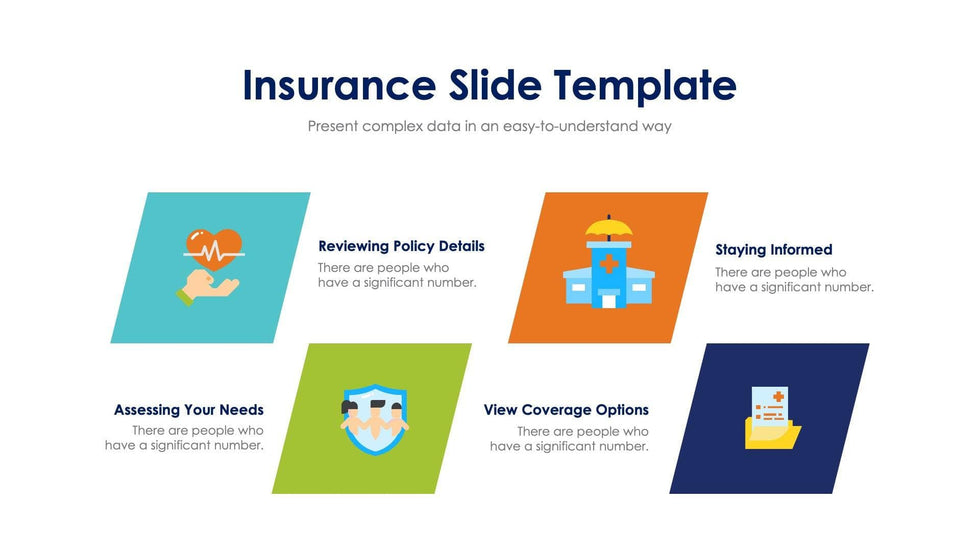 Insurance Slide Template

Present complex data in an easy-to-understand way

Reviewing Policy Details
There are people who have a significant number.

Staying Informed
There are people who have a significant number.

Assessing Your Needs
There are people who have a significant number.

View Coverage Options
There are people who have a significant number.